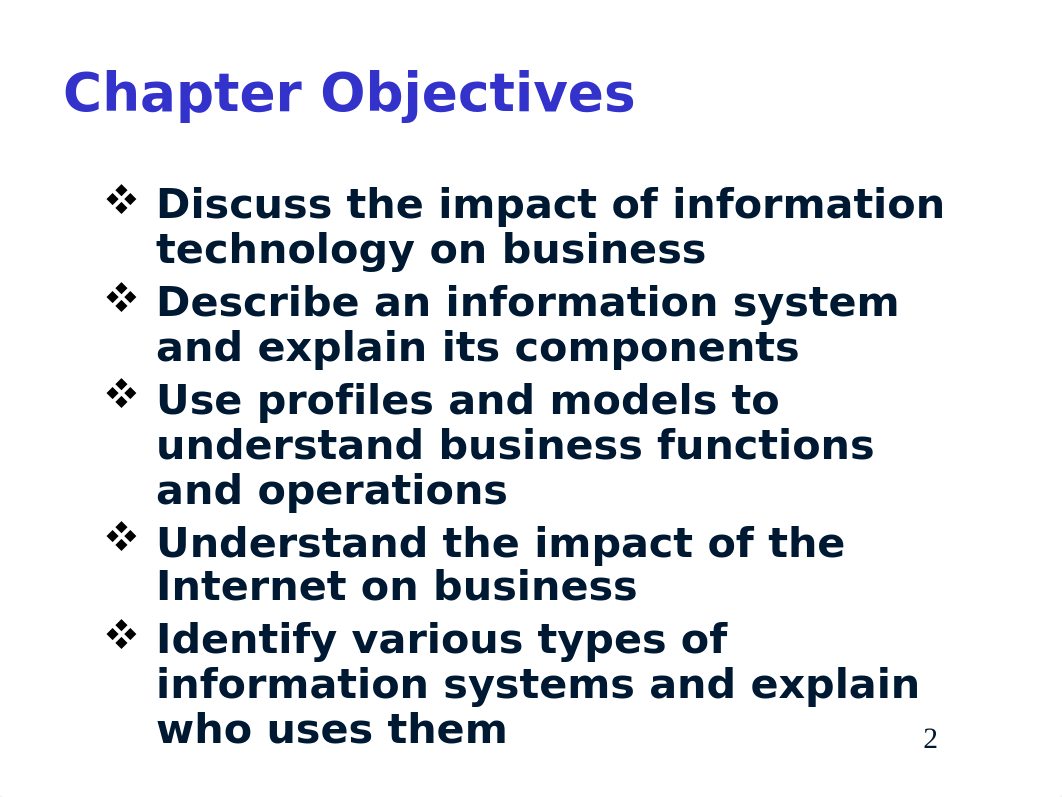 Chapter Objectives

❖ Discuss the impact of information technology on business
❖ Describe an information system and explain its components
❖ Use profiles and models to understand business functions and operations
❖ Understand the impact of the Internet on business
❖ Identify various types of information systems and explain who uses them

2